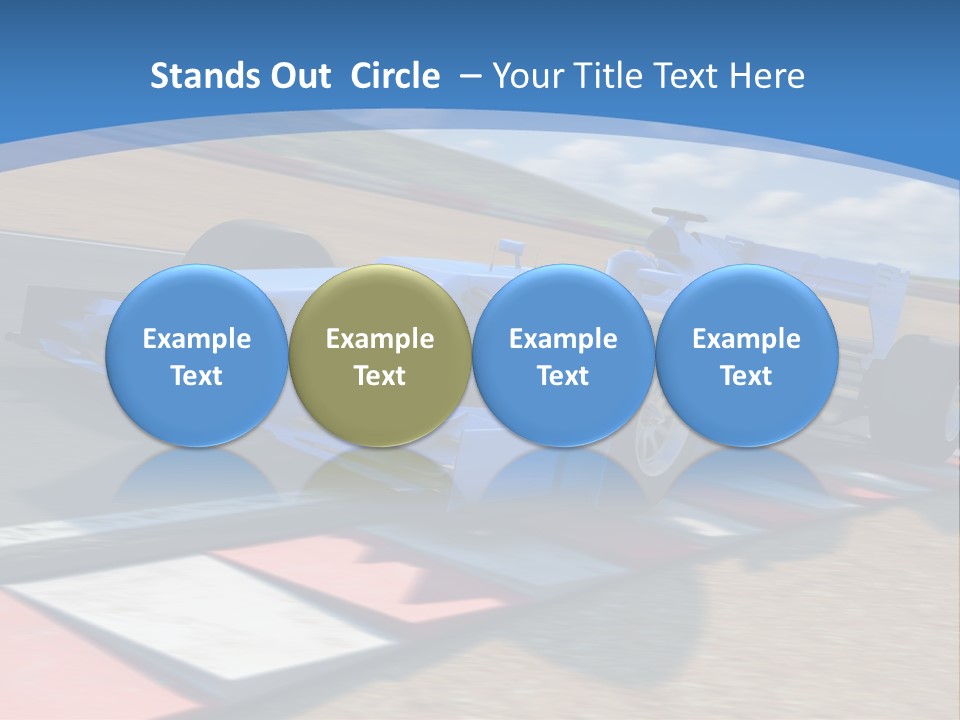 Stands Out  Circle – Your Title Text Here

Example Text

Example Text

Example Text

Example Text